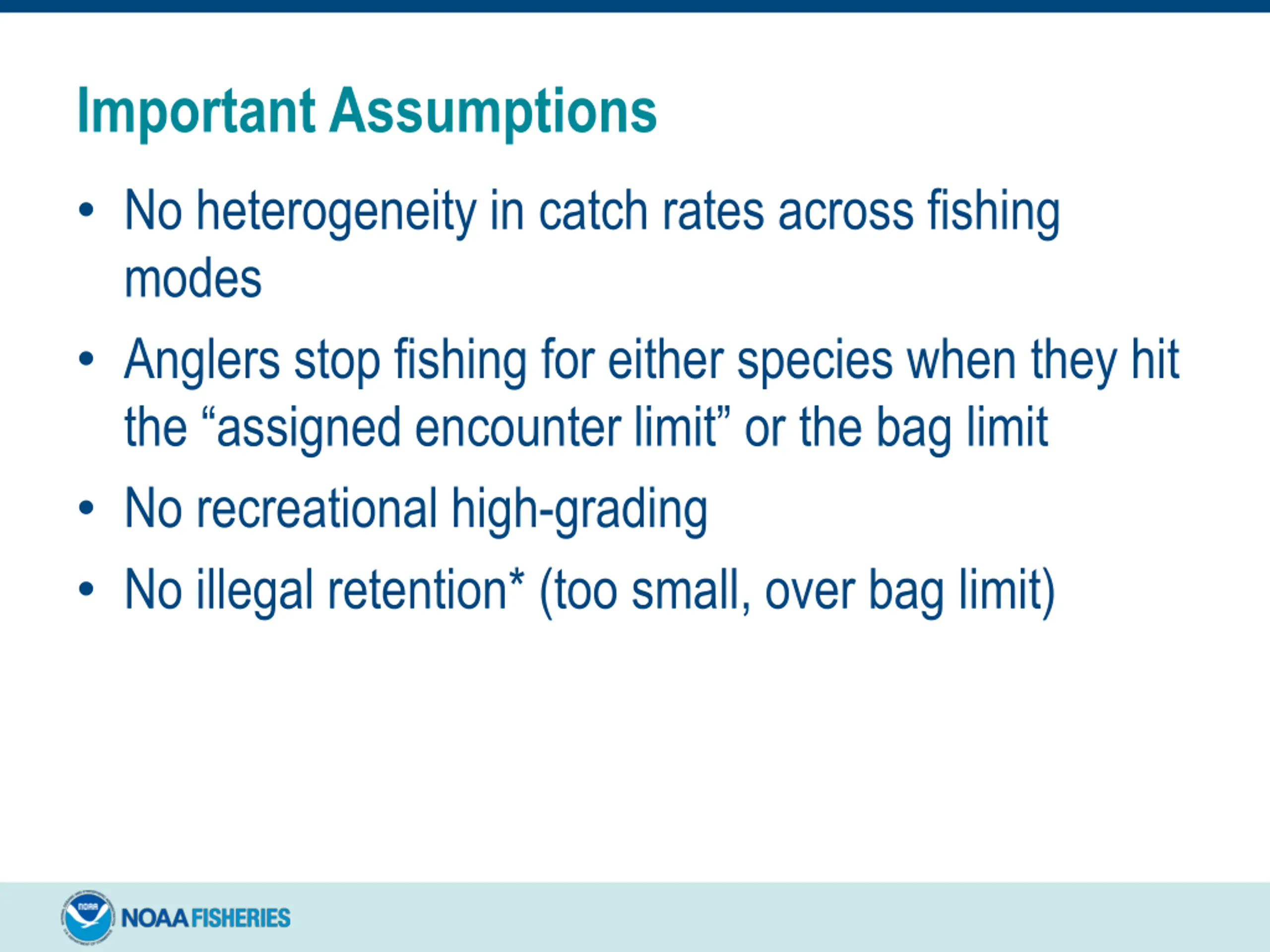 Important Assumptions

• No heterogeneity in catch rates across fishing modes

• Anglers stop fishing for either species when they hit the “assigned encounter limit” or the bag limit

• No recreational high-grading

• No illegal retention* (too small, over bag limit)

NOAA

NOAA FISHERIES